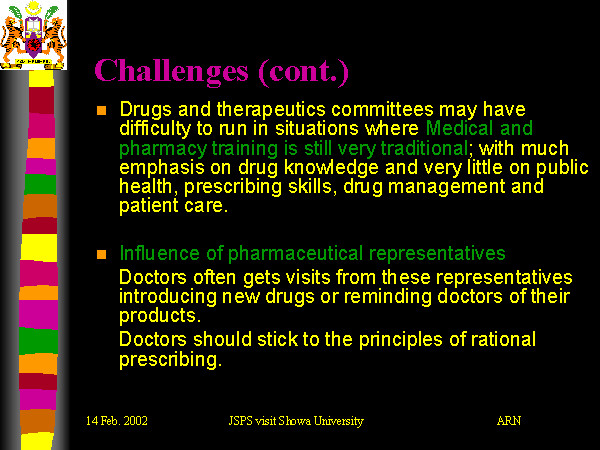 Challenges (cont.)

Drugs and therapeutics committees may have difficulty to run in situations where Medical and pharmacy training is still very traditional; with much emphasis on drug knowledge and very little on public health, prescribing skills, drug management and patient care.

Influence of pharmaceutical representatives

Doctors often gets visits from these representatives introducing new drugs or reminding doctors of their products.

Doctors should stick to the principles of rational prescribing.

14 Feb. 2002 JSPS visit Showa University ARN